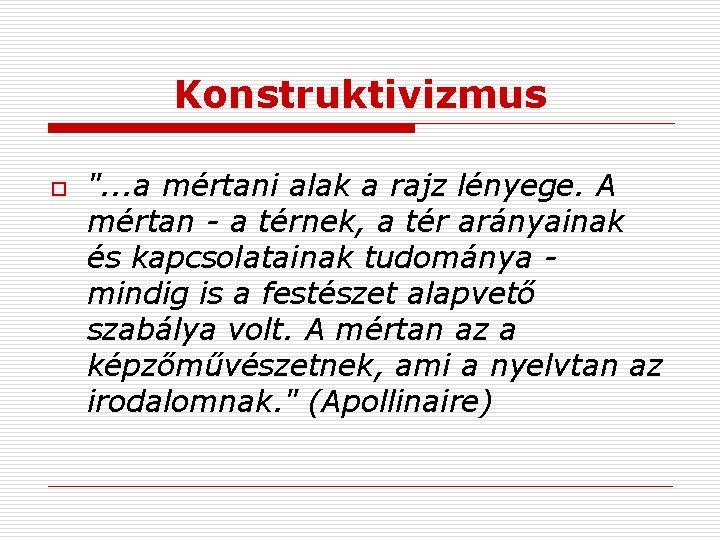 Konstruktivizmus

"...a mértani alak a rajz lényege. A mértan - a térnek, a tér arányainak és kapcsolatainak tudománya - mindig is a festészet alapvető szabálya volt. A mértan az a képzőművészetnek, ami a nyelvtan az irodalomnak." (Apollinaire)